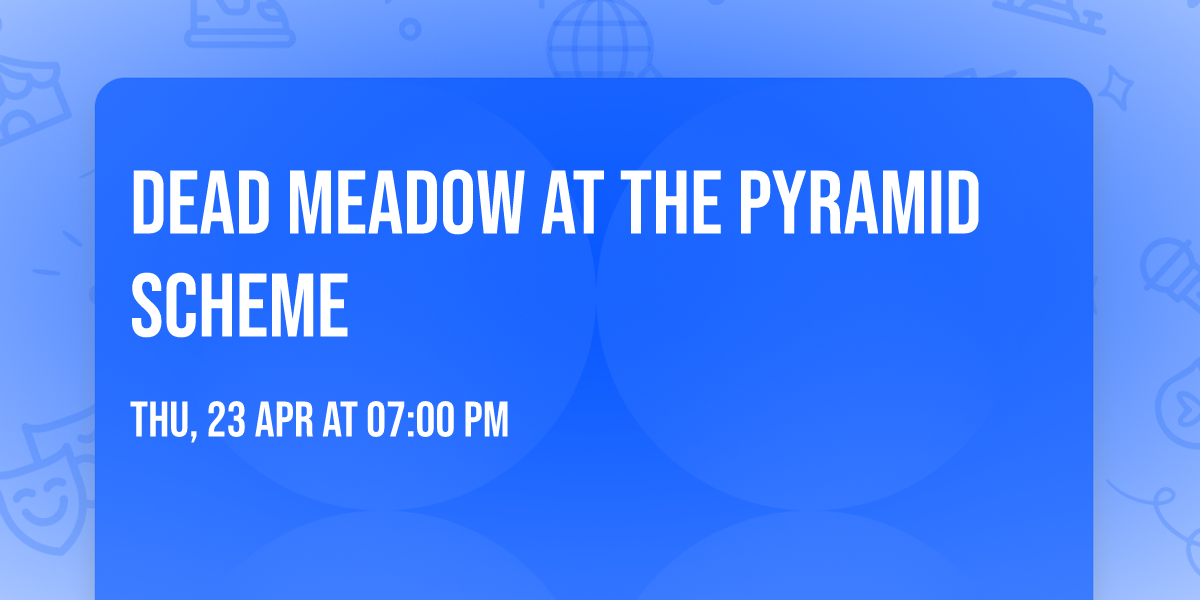 DEAD MEADOW AT THE PYRAMID SCHEME

THU, 23 APR AT 07:00 PM